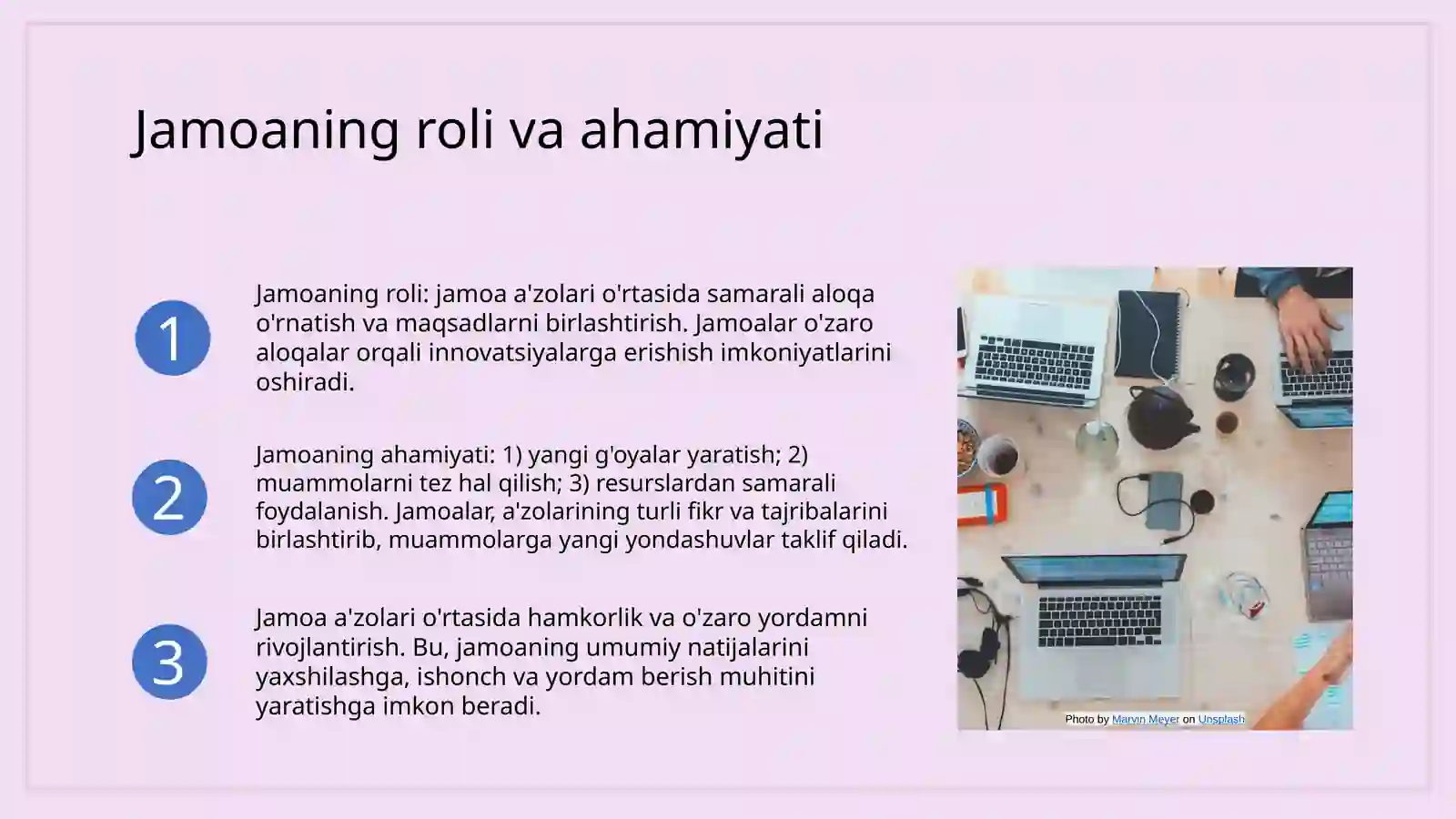 Jamoaning roli va ahamiyati

1

Jamoaning roli: jamoa a'zolari o'rtasida samarali aloqa o'rnatish va maqsadlarni birlashtirish. Jamoalar o'zaro aloqalar orqali innovatsiyalarga erishish imkoniyatlarini oshiradi.

2

Jamoaning ahamiyati: 1) yangi g'oyalar yaratish; 2) muammolarni tez hal qilish; 3) resurslardan samarali foydalanish. Jamoalar, a'zolarining turli fikr va tajribalarini birlashtirib, muammolarga yangi yondashuvlar taklif qiladi.

3

Jamoa a'zolari o'rtasida hamkorlik va o'zaro yordamni rivojlantirish. Bu, jamoaning umumiy natijalarini yaxshilashga, ishonch va yordam berish muhitini yaratishga imkon beradi.

Photo by Marvin Meyer on Unsplash